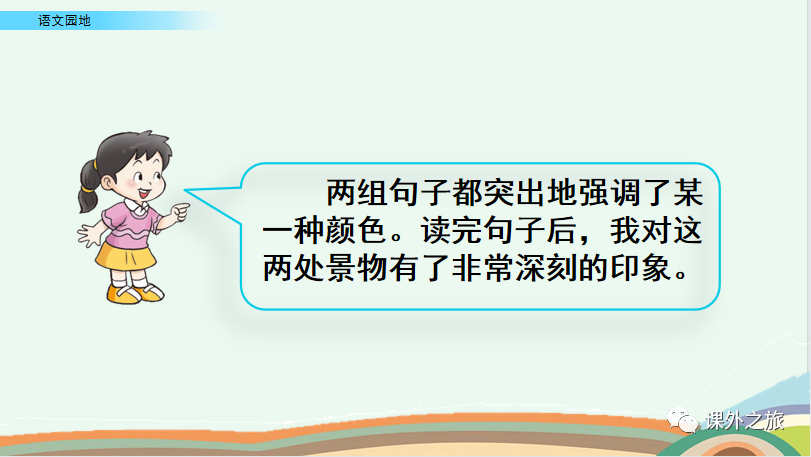 语文园地

两组句子都突出地强调了某一种颜色。读完句子后，我对这两处景物有了非常深刻的印象。

课外之旅